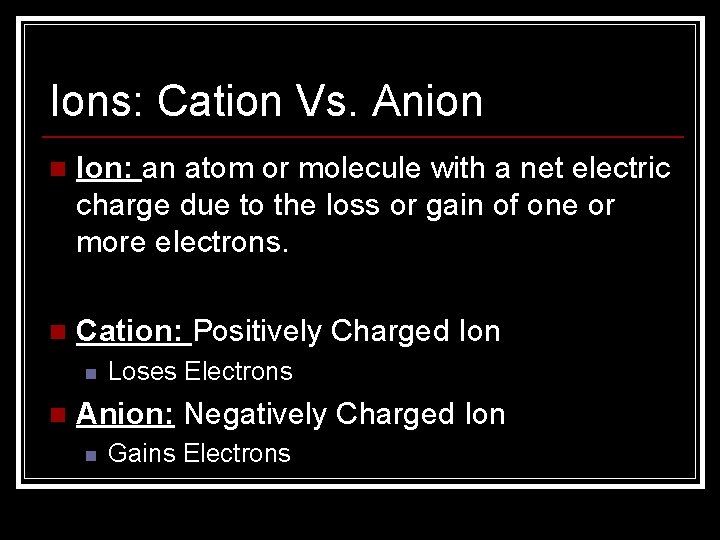 Ions: Cation Vs. Anion

Ion: an atom or molecule with a net electric charge due to the loss or gain of one or more electrons.

Cation: Positively Charged Ion

Loses Electrons

Anion: Negatively Charged Ion

Gains Electrons